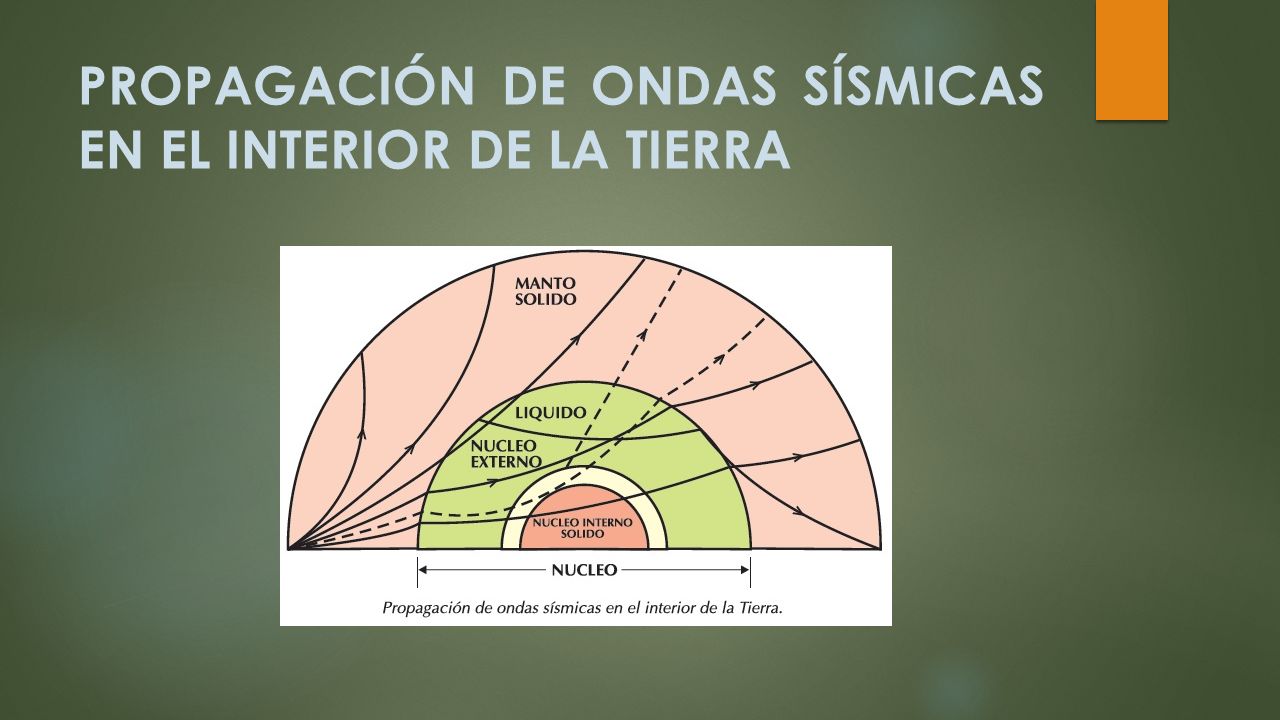 PROPAGACIÓN DE ONDAS SÍSMICAS EN EL INTERIOR DE LA TIERRA

MANTO SOLIDO

LIQUIDO

NUCLEO EXTERNO

NUCLEO INTERNO SOLIDO

NUCLEO

Propagación de ondas sísmicas en el interior de la Tierra.